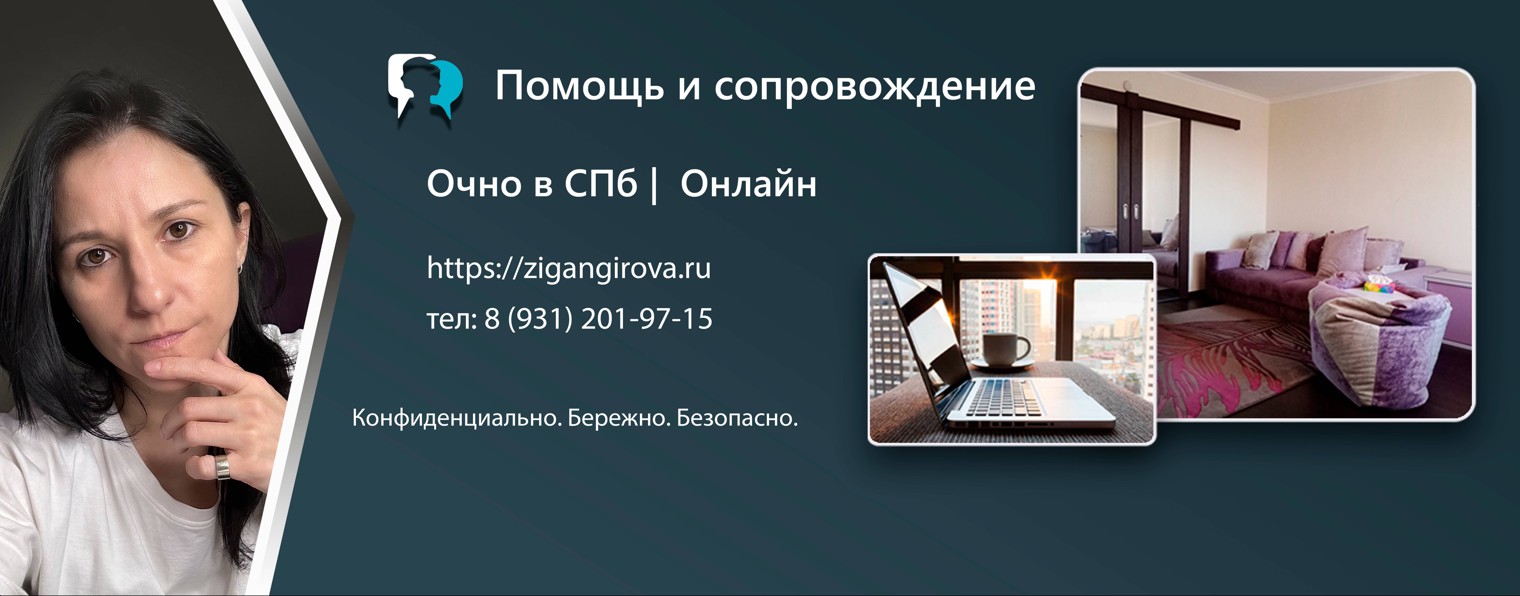 Помощь и сопровождение

Очно в СПб | Онлайн

https://zigangirova.ru

тел: 8 (931) 201-97-15

Конфиденциально. Бережно. Безопасно.